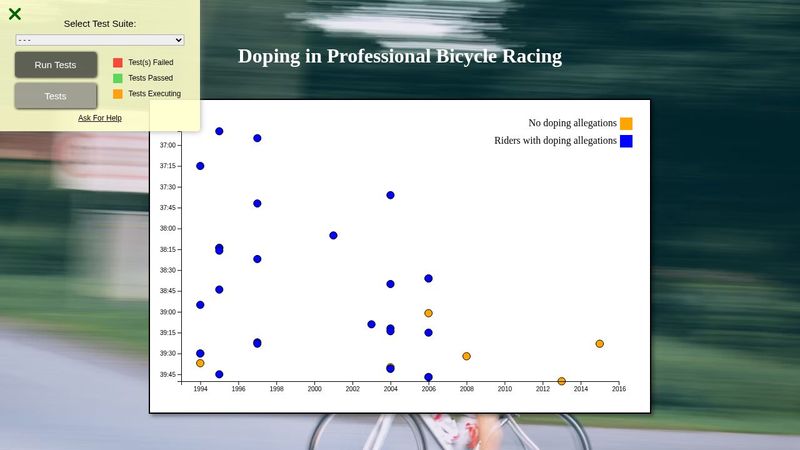 Select Test Suite:

- - -

Run Tests

Tests

Test(s) Failed

Tests Passed

Tests Executing

Ask For Help

Doping in Professional Bicycle Racing

No doping allegations

Riders with doping allegations

37:00
37:15
37:30
37:45
38:00
38:15
38:30
38:45
39:00
39:15
39:30
39:45

1994 1996 1998 2000 2002 2004 2006 2008 2010 2012 2014 2016